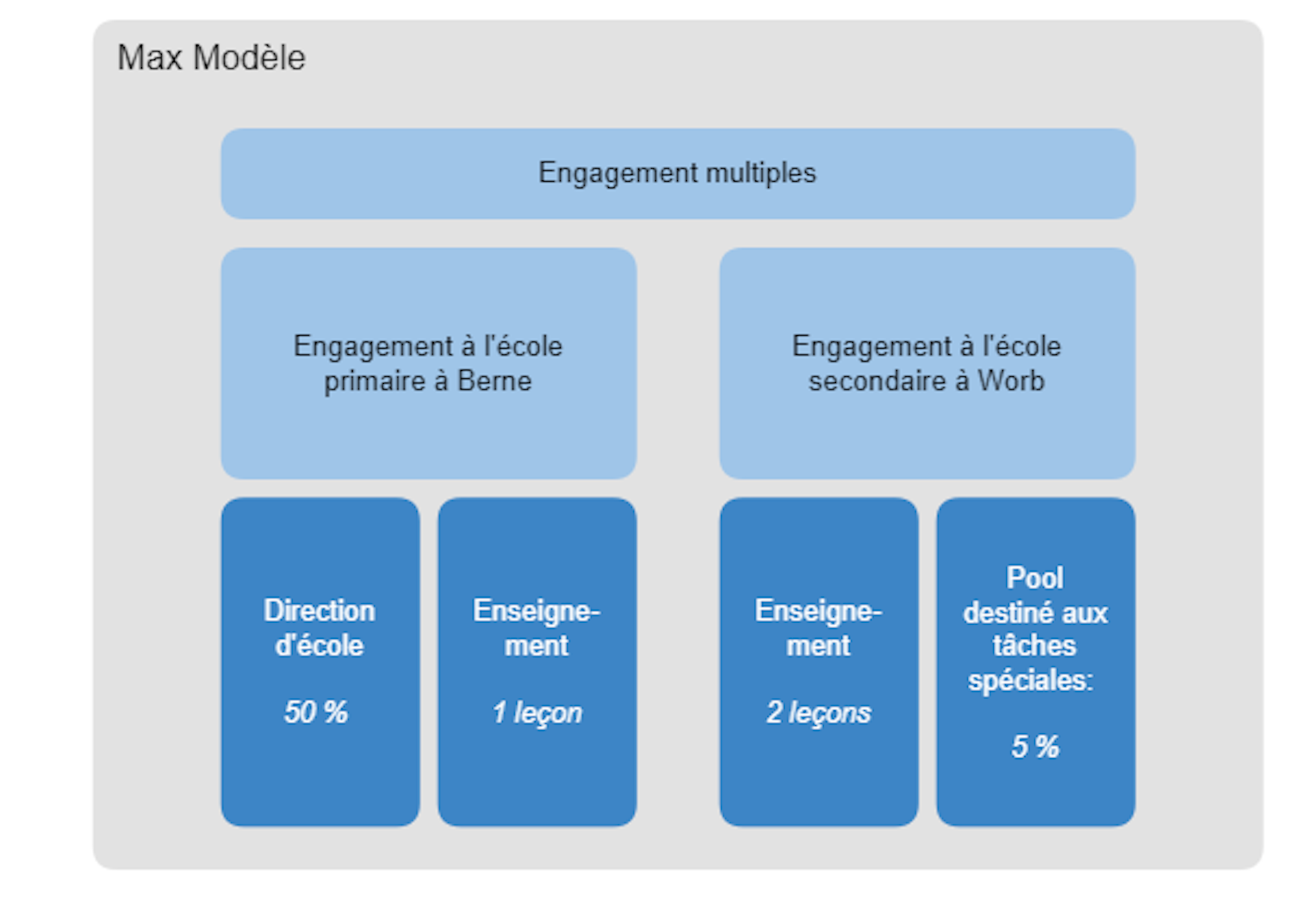 Max Modèle

Engagement multiples

Engagement à l'école primaire à Berne

Engagement à l'école secondaire à Worb

Direction d'école

50 %

Enseignement

1 leçon

Enseignement

2 leçons

Pool destiné aux tâches spéciales:

5 %